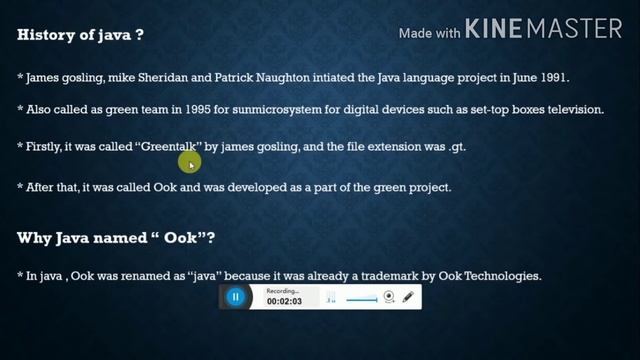 History of java ?

Made with KINEMASTER

* James gosling, mike Sheridan and Patrick Naughton intiated the Java language project in June 1991.

* Also called as green team in 1995 for sunmicrosystem for digital devices such as set-top boxes television.

* Firstly, it was called "Greentalk" by james gosling, and the file extension was .gt.

* After that, it was called Ook and was developed as a part of the green project.

Why Java named " Ook"?

* In java , Ook was renamed as "java" because it was already a trademark by Ook Technologies.

Recording...
00:02:03